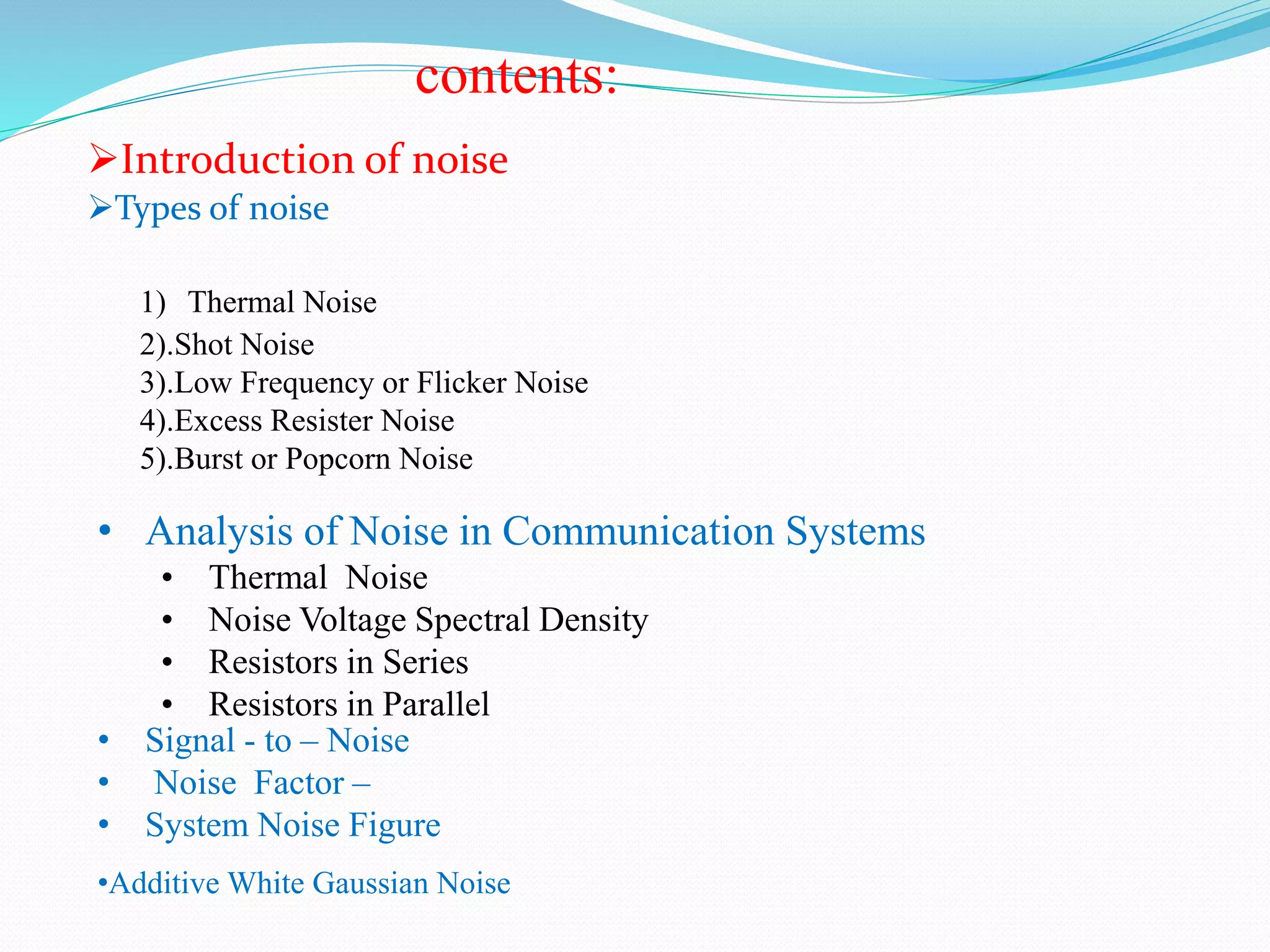 contents:

➢Introduction of noise

➢Types of noise

1) Thermal Noise
2).Shot Noise
3).Low Frequency or Flicker Noise
4).Excess Resister Noise
5).Burst or Popcorn Noise

• Analysis of Noise in Communication Systems
  • Thermal Noise
  • Noise Voltage Spectral Density
  • Resistors in Series
  • Resistors in Parallel
• Signal - to – Noise
• Noise Factor –
• System Noise Figure

•Additive White Gaussian Noise